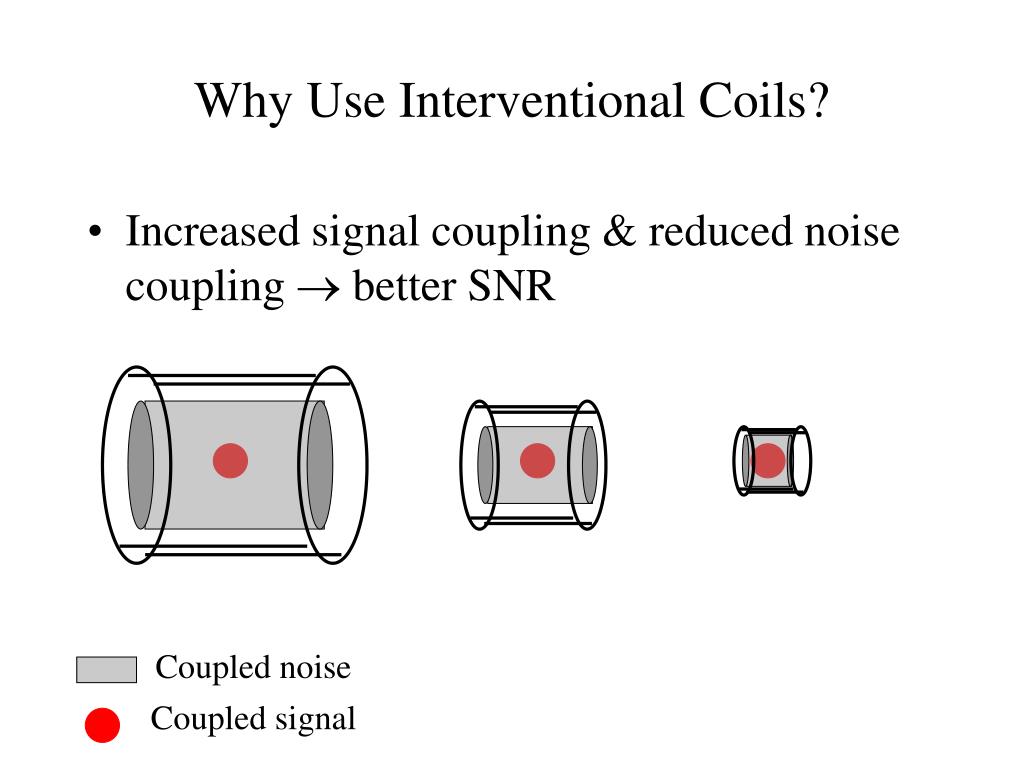 Why Use Interventional Coils?

• Increased signal coupling & reduced noise coupling $\rightarrow$ better SNR

Coupled noise

Coupled signal